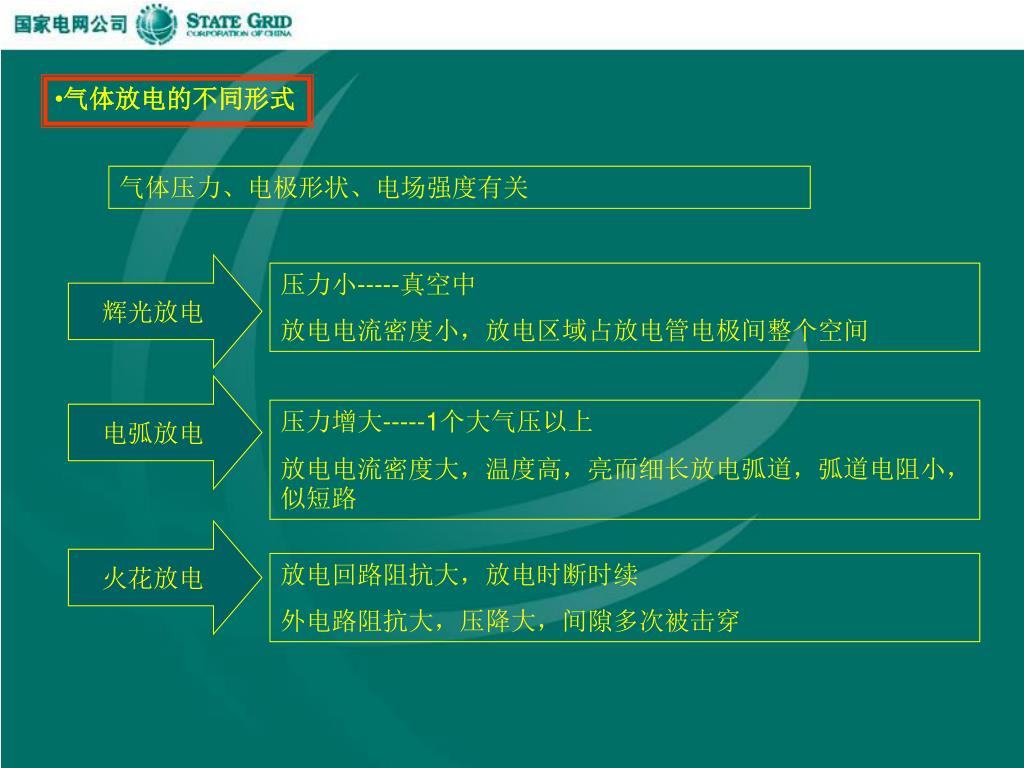 国家电网公司 STATE GRID CORPORATION OF CHINA

•气体放电的不同形式

气体压力、电极形状、电场强度有关

辉光放电

压力小-----真空中

放电电流密度小，放电区域占放电管电极间整个空间

电弧放电

压力增大-----1个大气压以上

放电电流密度大，温度高，亮而细长放电弧道，弧道电阻小，似短路

火花放电

放电回路阻抗大，放电时断时续

外电路阻抗大，压降大，间隙多次被击穿